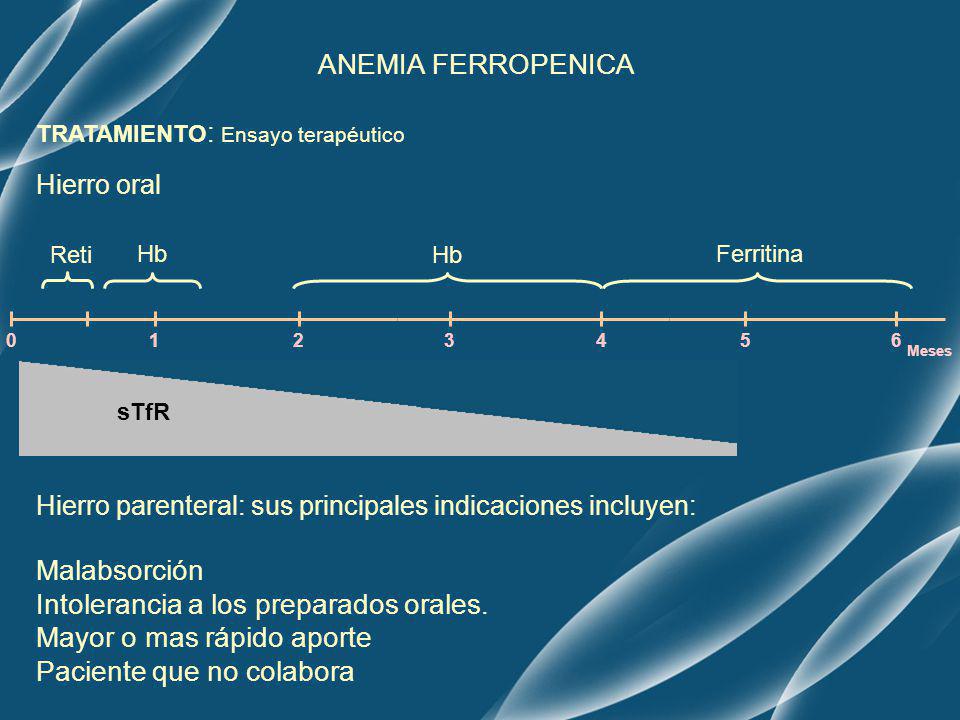 ANEMIA FERROPENICA

TRATAMIENTO: Ensayo terapéutico

Hierro oral

Reti Hb Hb Ferritina

0 1 2 3 4 5 6 Meses

sTfR

Hierro parenteral: sus principales indicaciones incluyen:

Malabsorción
Intolerancia a los preparados orales.
Mayor o mas rápido aporte
Paciente que no colabora